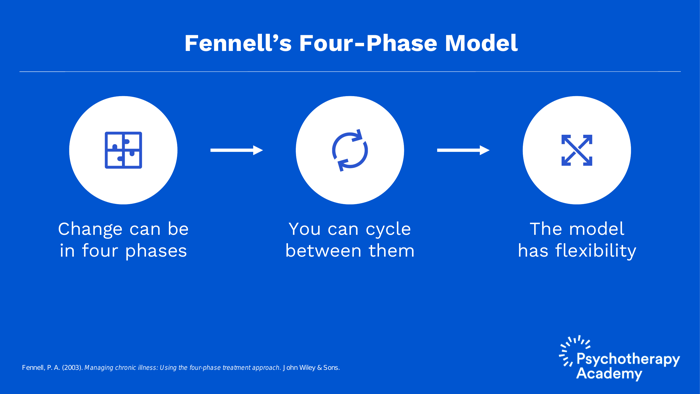 Fennell's Four-Phase Model

Change can be in four phases

You can cycle between them

The model has flexibility

Fennell, P. A. (2003). Managing chronic illness: Using the four-phase treatment approach. John Wiley & Sons.

Psychotherapy Academy